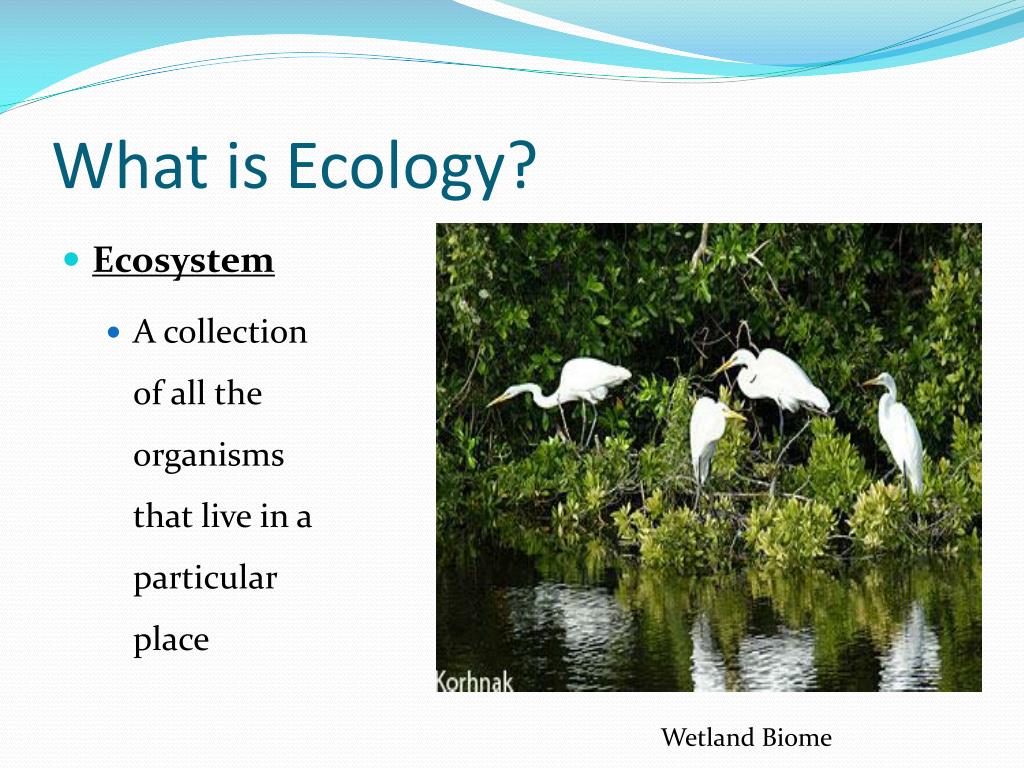 What is Ecology?

Ecosystem

A collection of all the organisms that live in a particular place

Korhnak

Wetland Biome